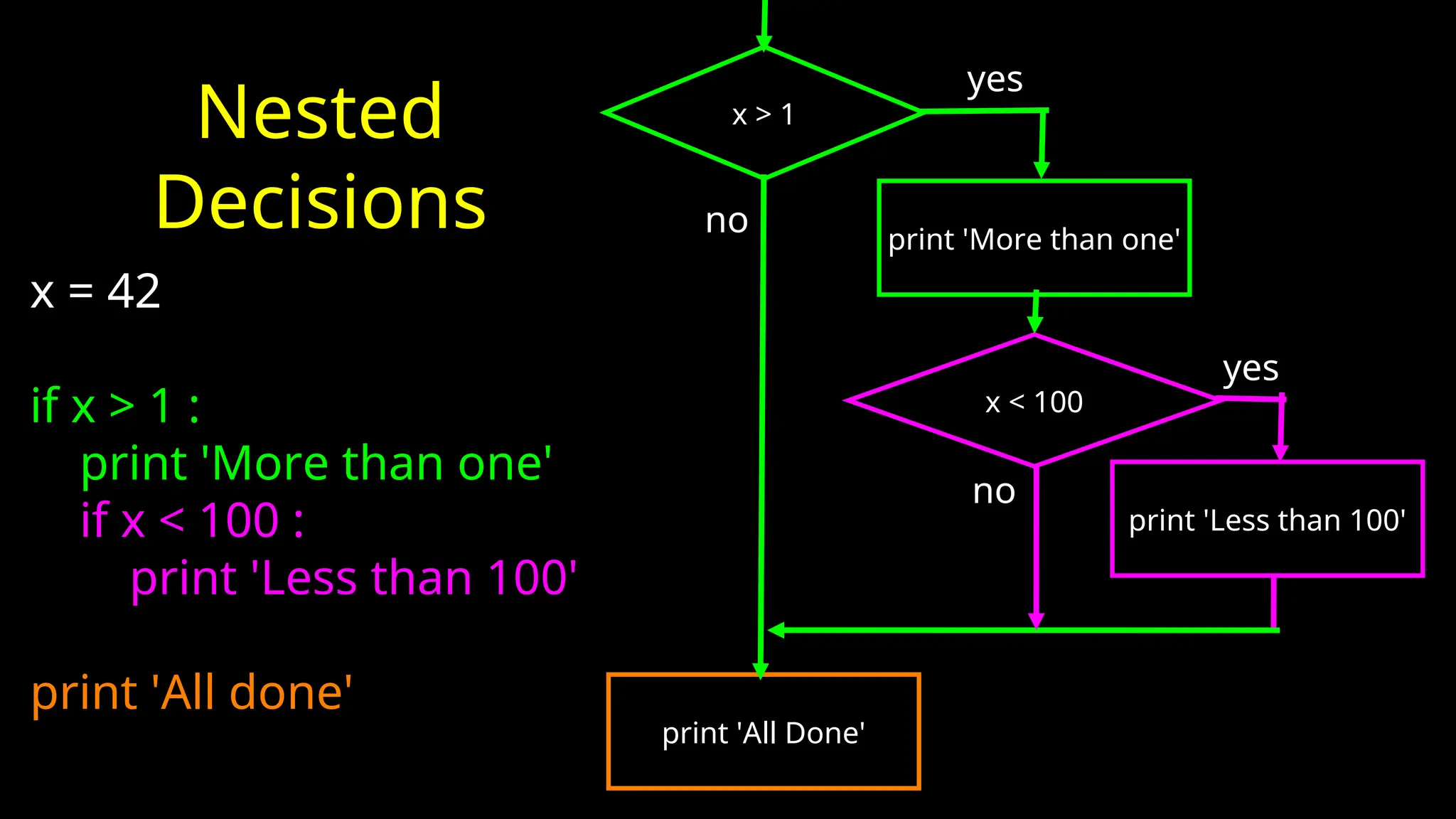 Nested Decisions

x = 42

if x > 1 :
    print 'More than one'
    if x < 100 :
        print 'Less than 100'

print 'All done'

x > 1

yes

no

print 'More than one'

x < 100

yes

no

print 'Less than 100'

print 'All Done'